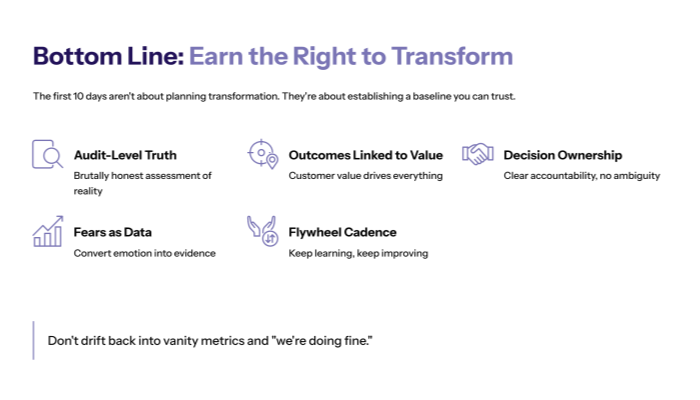 Bottom Line: Earn the Right to Transform

The first 10 days aren't about planning transformation. They're about establishing a baseline you can trust.

Audit-Level Truth
Brutally honest assessment of reality

Outcomes Linked to Value
Customer value drives everything

Decision Ownership
Clear accountability, no ambiguity

Fears as Data
Convert emotion into evidence

Flywheel Cadence
Keep learning, keep improving

Don't drift back into vanity metrics and "we're doing fine."